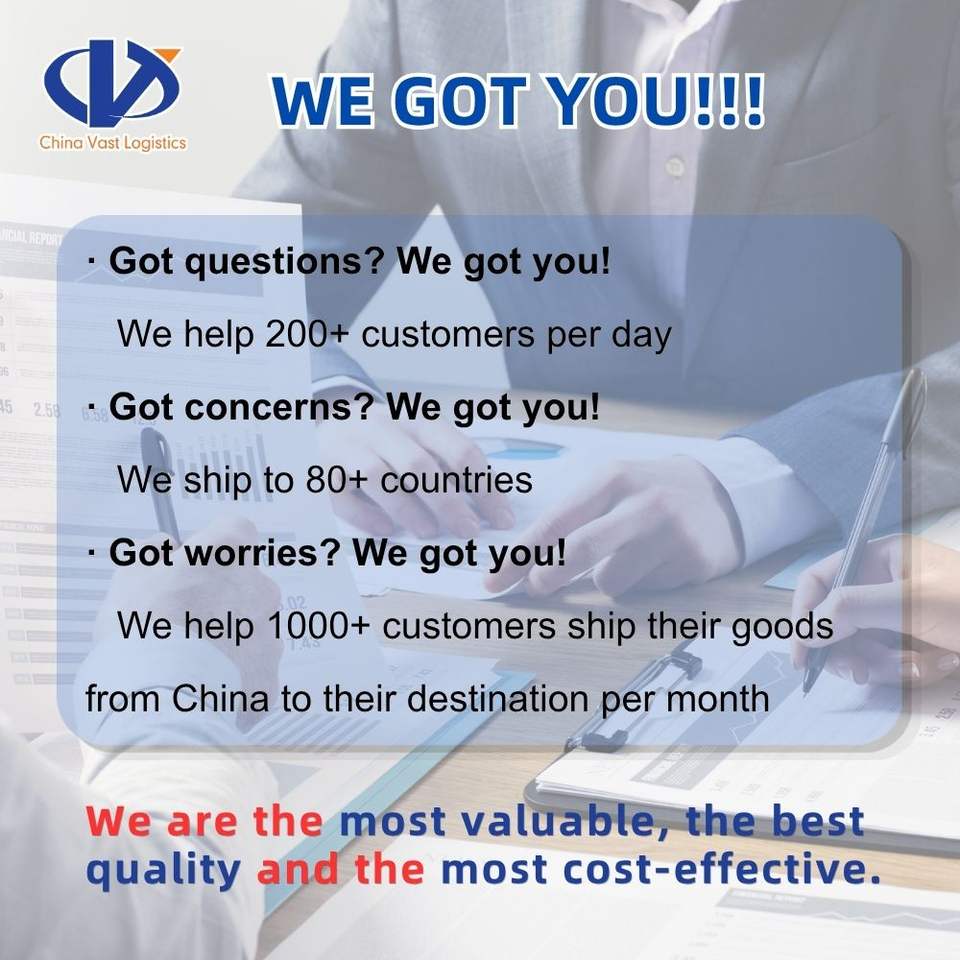 China Vast Logistics

WE GOT YOU!!!

· Got questions? We got you!

We help 200+ customers per day

· Got concerns? We got you!

We ship to 80+ countries

· Got worries? We got you!

We help 1000+ customers ship their goods from China to their destination per month

We are the most valuable, the best quality and the most cost-effective.